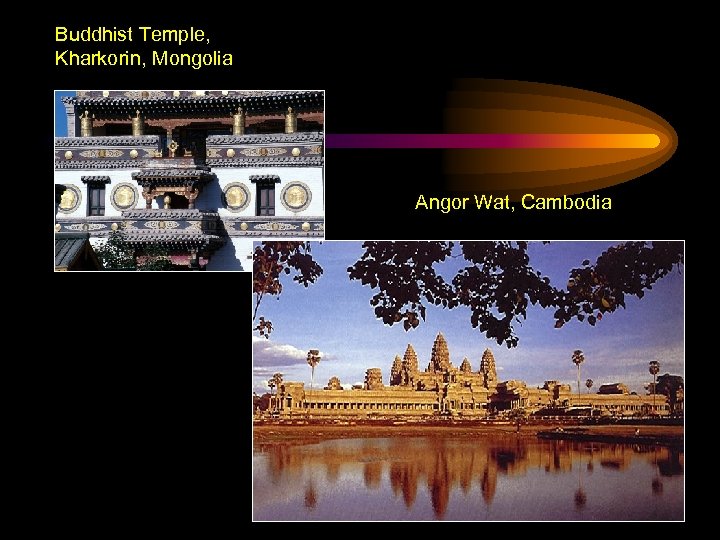 Buddhist Temple, Kharkorin, Mongolia

Angor Wat, Cambodia